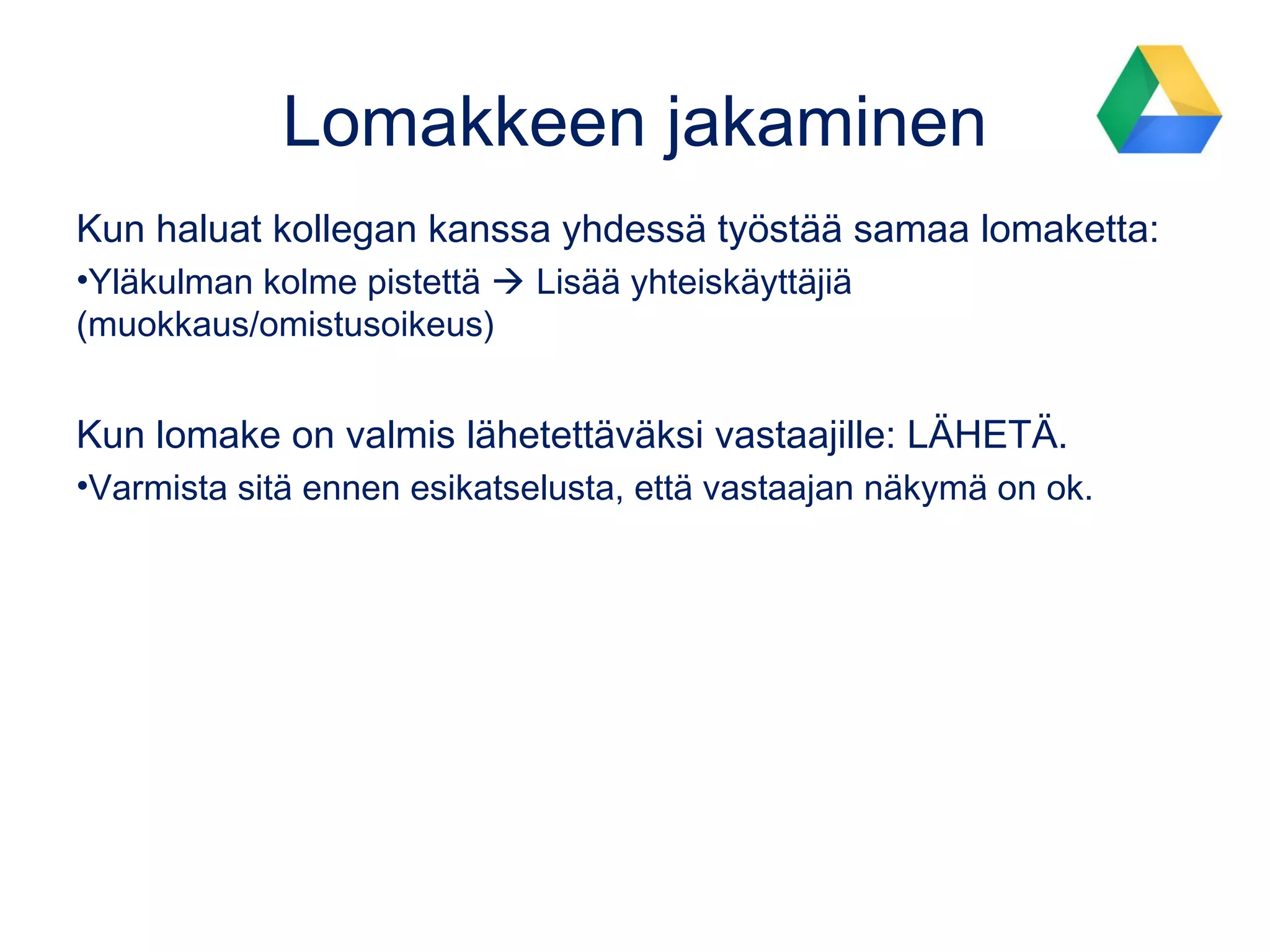 Lomakkeen jakaminen

Kun haluat kollegan kanssa yhdessä työstää samaa lomaketta:

•Yläkulman kolme pistettä → Lisää yhteiskäyttäjiä (muokkaus/omistusoikeus)

Kun lomake on valmis lähetettäväksi vastaajille: LÄHETÄ.

•Varmista sitä ennen esikatselusta, että vastaajan näkymä on ok.